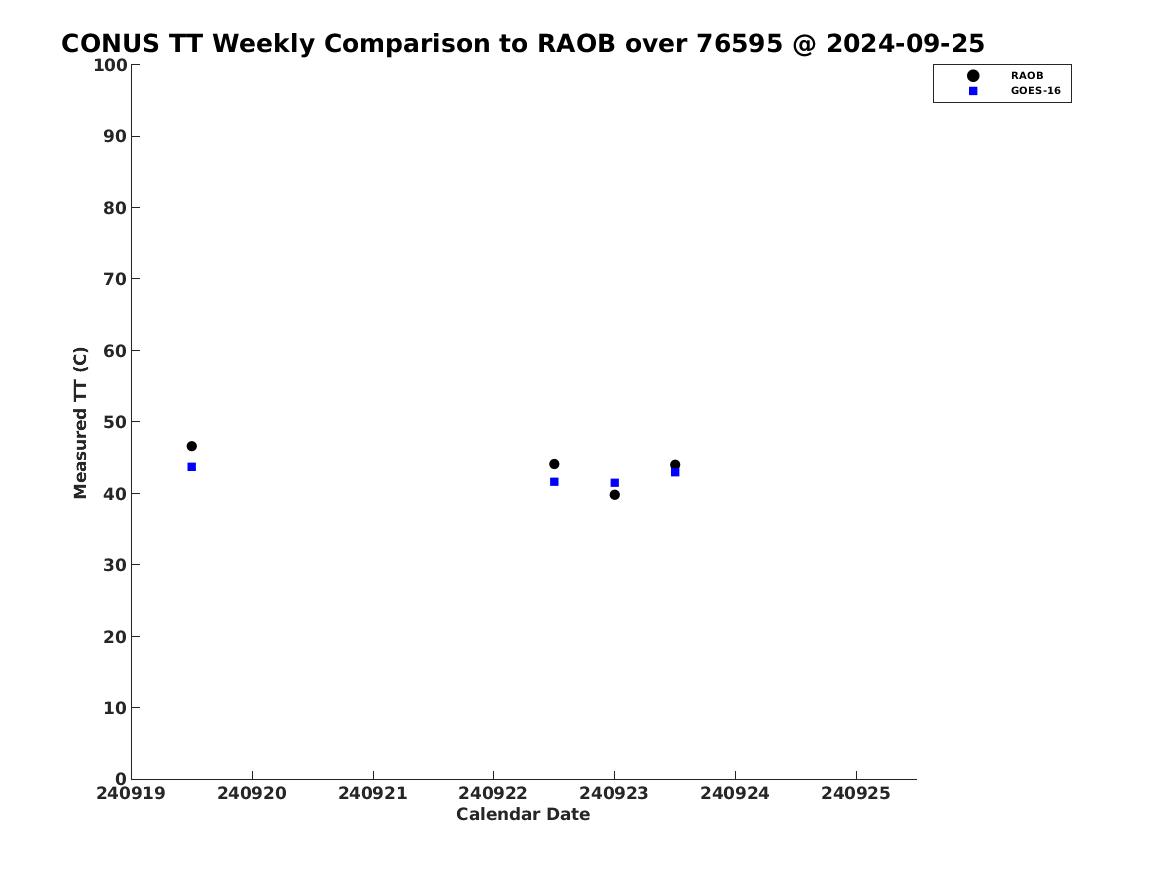 CONUS TT Weekly Comparison to RAOB over 76595 @ 2024-09-25

RAOB
GOES-16

Measured TT (C)

100
90
80
70
60
50
40
30
20
10
0

240919 240920 240921 240922 240923 240924 240925

Calendar Date